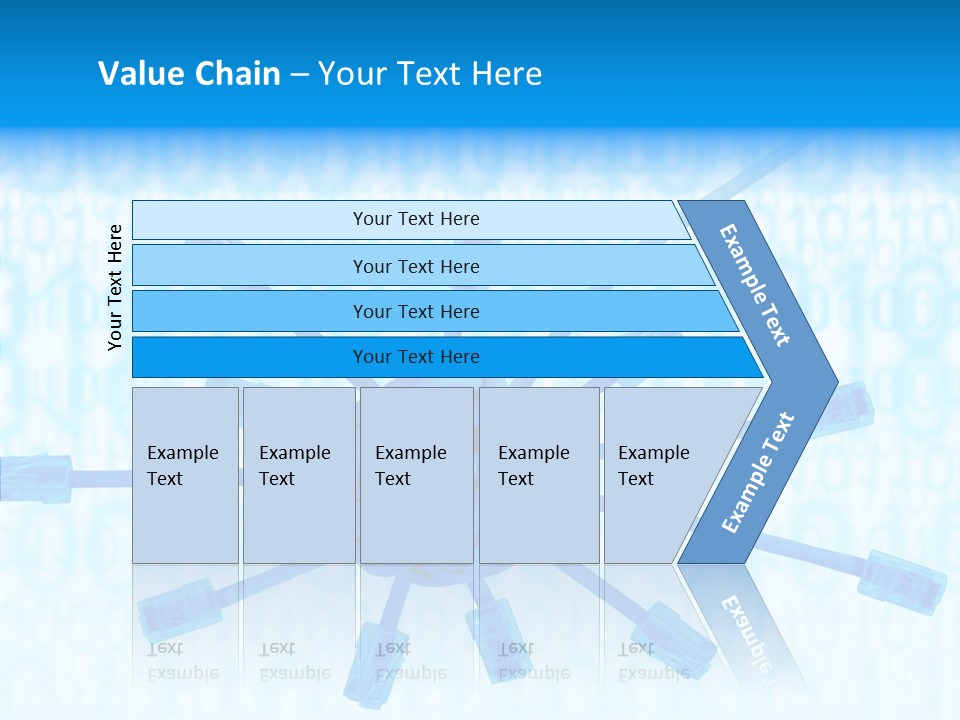 Value Chain – Your Text Here

Your Text Here

Your Text Here

Your Text Here

Your Text Here

Your Text Here

Example Text

Example Text

Example Text

Example Text

Example Text

Example Text

Example Text